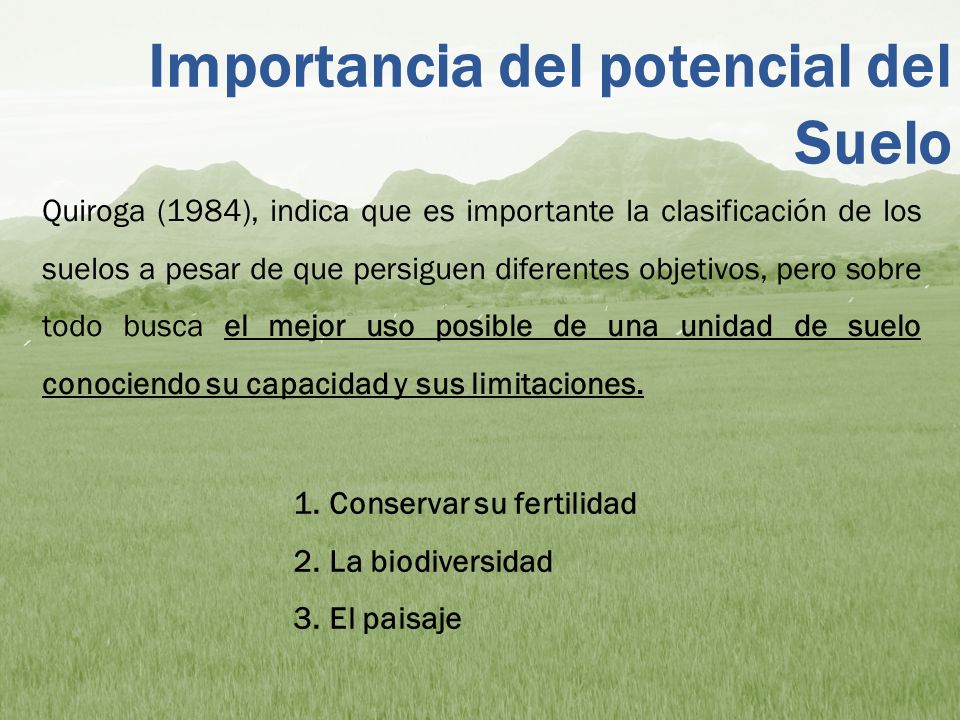 Importancia del potencial del Suelo

Quiroga (1984), indica que es importante la clasificación de los suelos a pesar de que persiguen diferentes objetivos, pero sobre todo busca el mejor uso posible de una unidad de suelo conociendo su capacidad y sus limitaciones.

1. Conservar su fertilidad
2. La biodiversidad
3. El paisaje